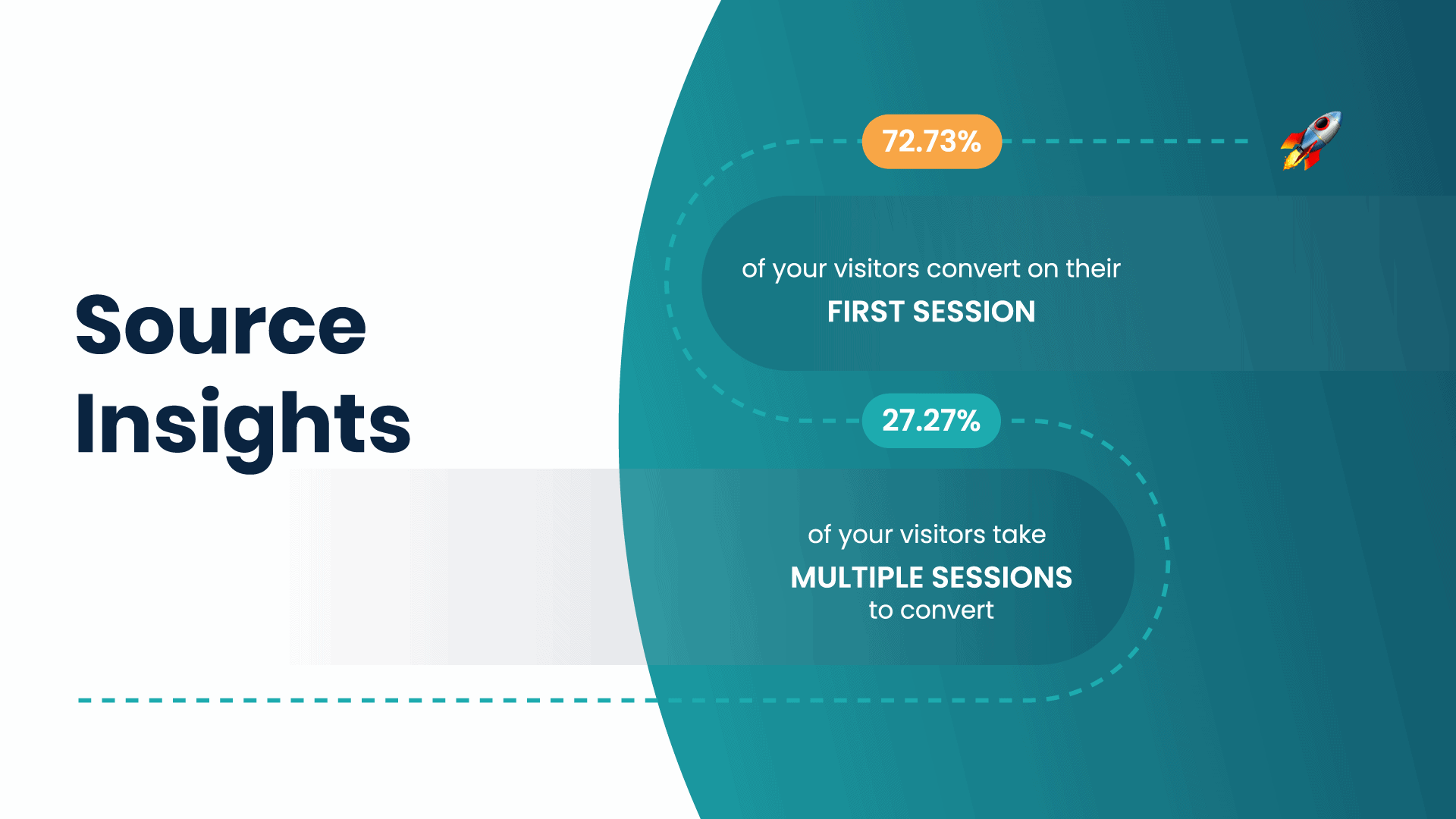 Source Insights

72.73%

of your visitors convert on their
FIRST SESSION

27.27%

of your visitors take
MULTIPLE SESSIONS
to convert